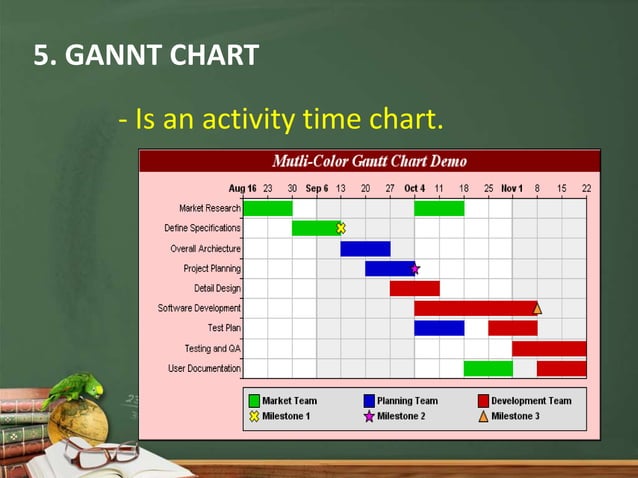 5. GANNT CHART

- Is an activity time chart.

Mutli-Color Gantt Chart Demo

Aug 16 23 30 Sep 6 13 20 27 Oct 4 11 18 25 Nov 1 8 15 22

Market Research
Define Specifications
Overall Archiecture
Project Planning
Detail Design
Software Development
Test Plan
Testing and QA
User Documentation

Market Team
Planning Team
Development Team
Milestone 1
Milestone 2
Milestone 3